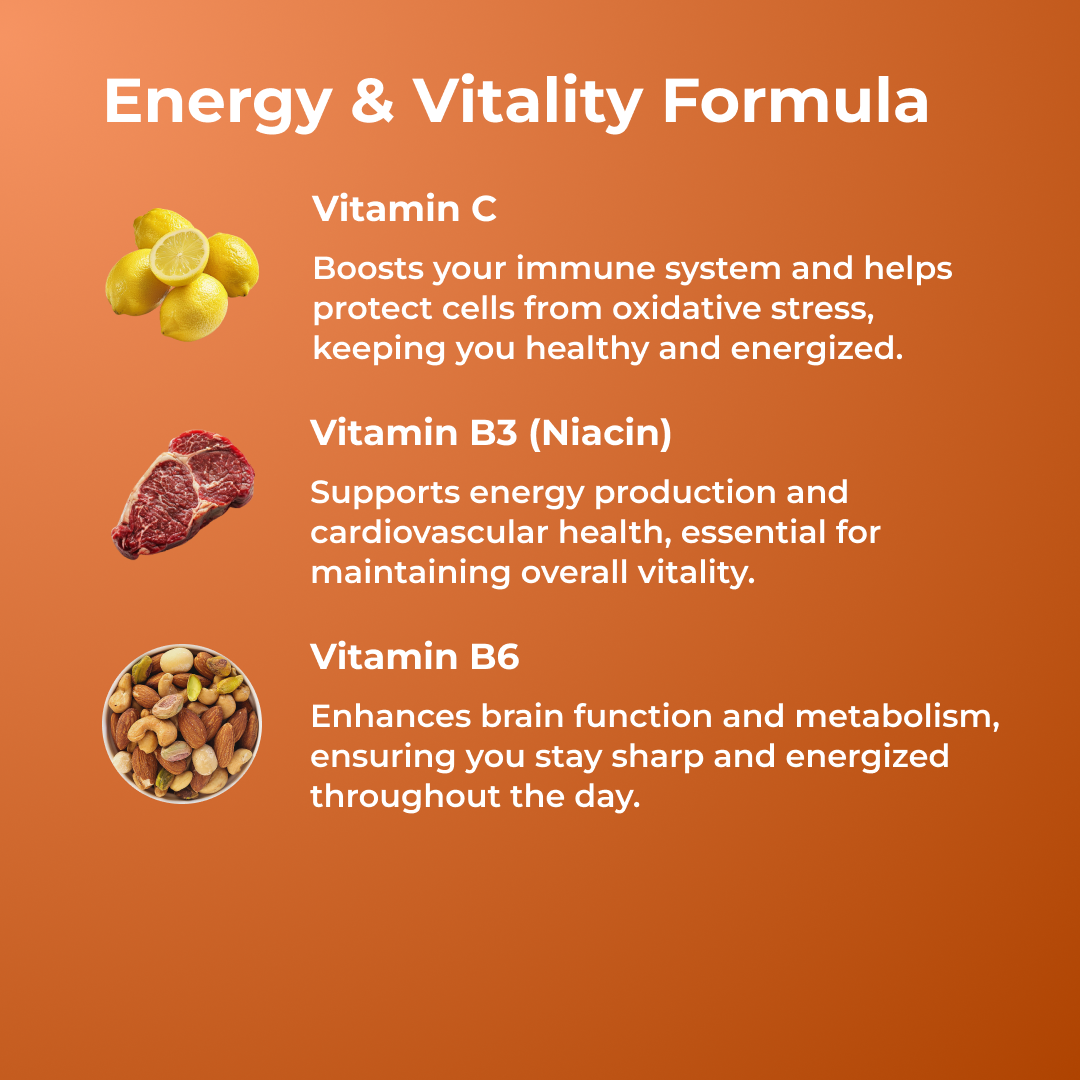 Energy & Vitality Formula

Vitamin C

Boosts your immune system and helps protect cells from oxidative stress, keeping you healthy and energized.

Vitamin B3 (Niacin)

Supports energy production and cardiovascular health, essential for maintaining overall vitality.

Vitamin B6

Enhances brain function and metabolism, ensuring you stay sharp and energized throughout the day.